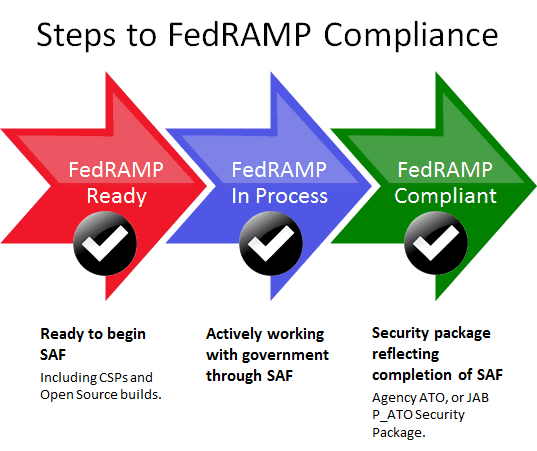 Steps to FedRAMP Compliance

FedRAMP Ready

FedRAMP In Process

FedRAMP Compliant

Ready to begin SAF

Including CSPs and Open Source builds.

Actively working with government through SAF

Security package reflecting completion of SAF

Agency ATO, or JAB P_ATO Security Package.